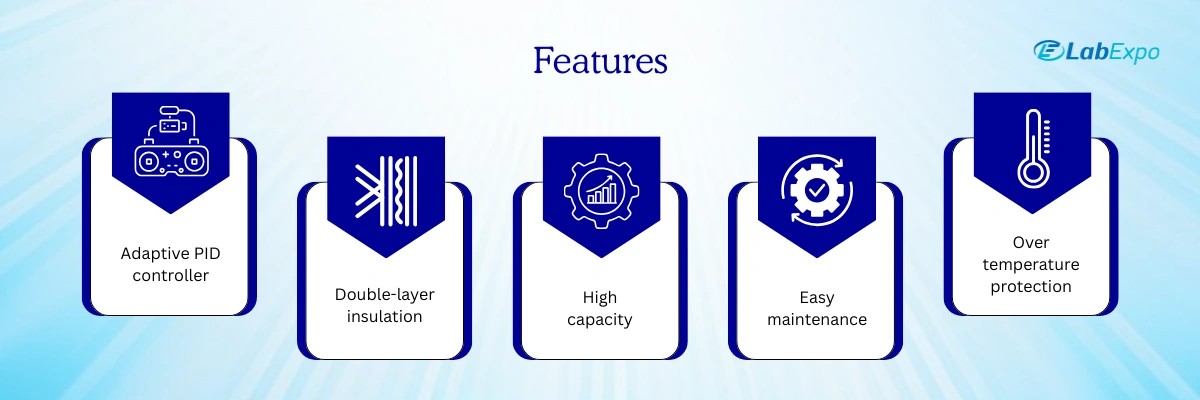 Features

LabExpo

Adaptive PID controller

Double-layer insulation

High capacity

Easy maintenance

Over temperature protection